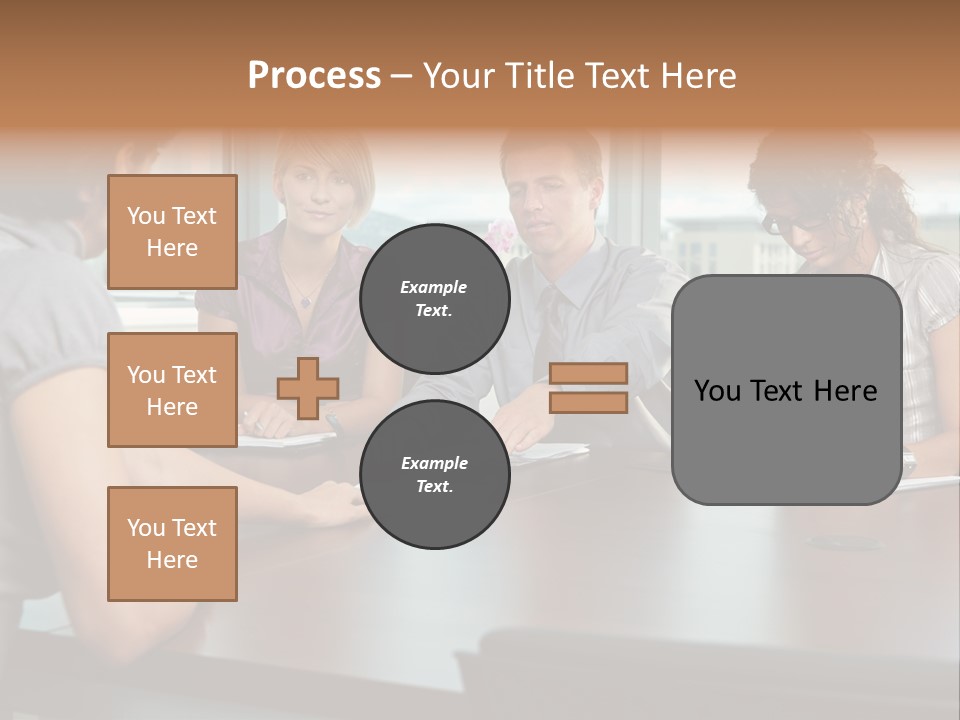 Process – Your Title Text Here

You Text Here

You Text Here

You Text Here

Example Text.

Example Text.

You Text Here